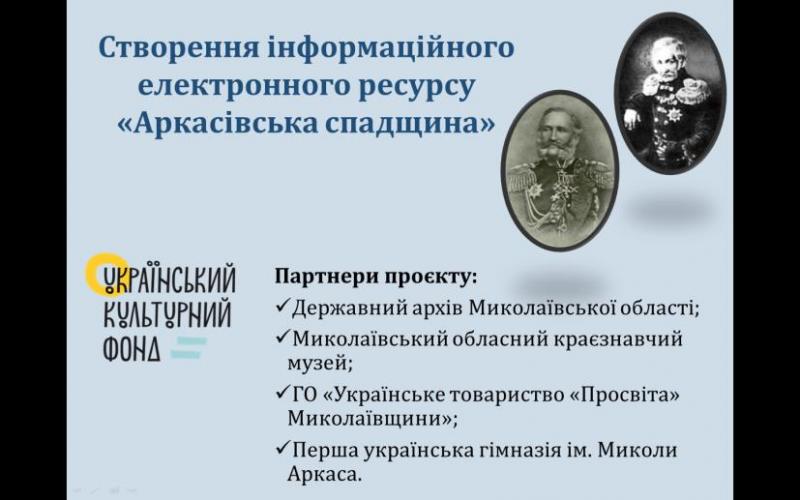 Створення інформаційного електронного ресурсу «Аркасівська спадщина»

УКРАЇНСЬКИЙ КУЛЬТУРНИЙ ФОНД

Партнери проєкту:
✓Державний архів Миколаївської області;
✓Миколаївський обласний краєзнавчий музей;
✓ГО «Українське товариство «Просвіта» Миколаївщини»;
✓Перша українська гімназія ім. Миколи Аркаса.